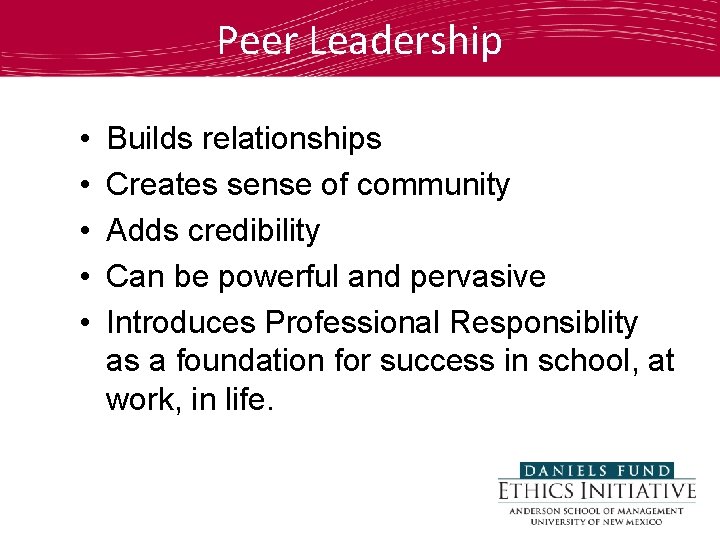 Peer Leadership

• Builds relationships
• Creates sense of community
• Adds credibility
• Can be powerful and pervasive
• Introduces Professional Responsiblity as a foundation for success in school, at work, in life.

DANIELS FUND
ETHICS INITIATIVE
ANDERSON SCHOOL OF MANAGEMENT
UNIVERSITY OF NEW MEXICO